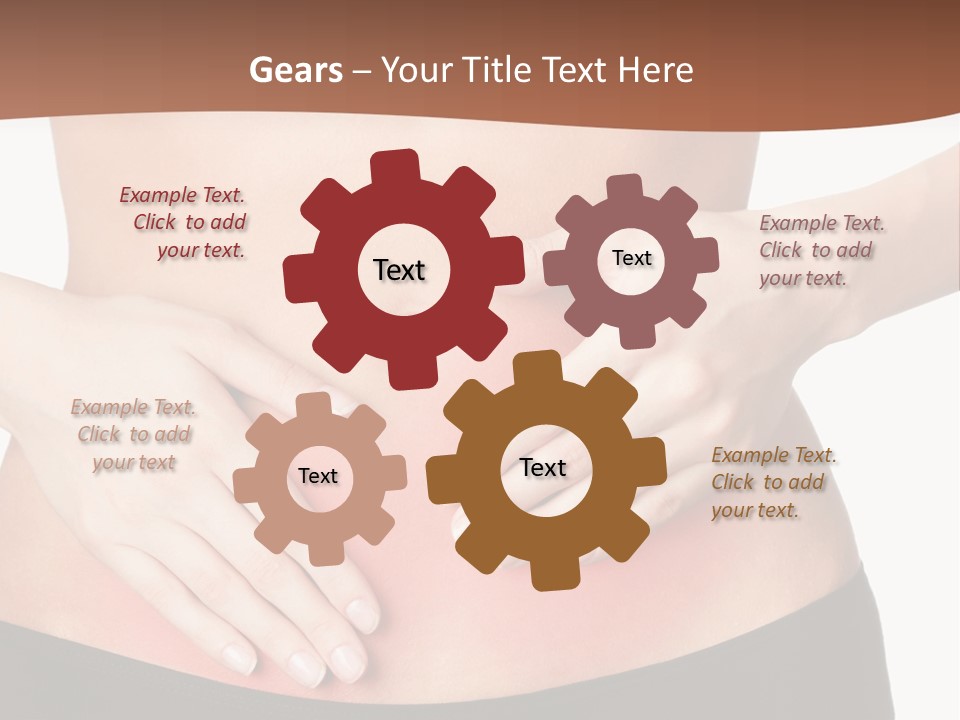 Gears – Your Title Text Here

Example Text. Click to add your text.

Text

Text

Example Text. Click to add your text.

Example Text. Click to add your text

Text

Text

Example Text. Click to add your text.